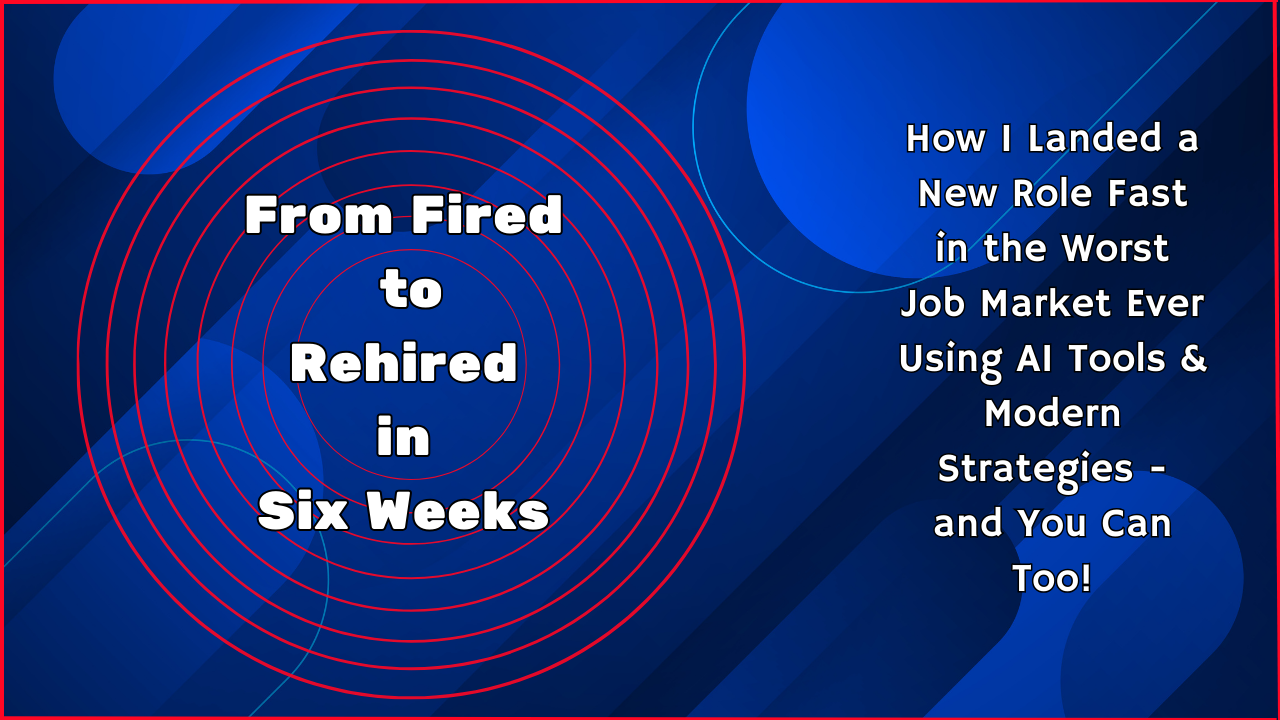 From Fired to Rehired in Six Weeks

How I Landed a New Role Fast in the Worst Job Market Ever Using AI Tools & Modern Strategies - and You Can Too!